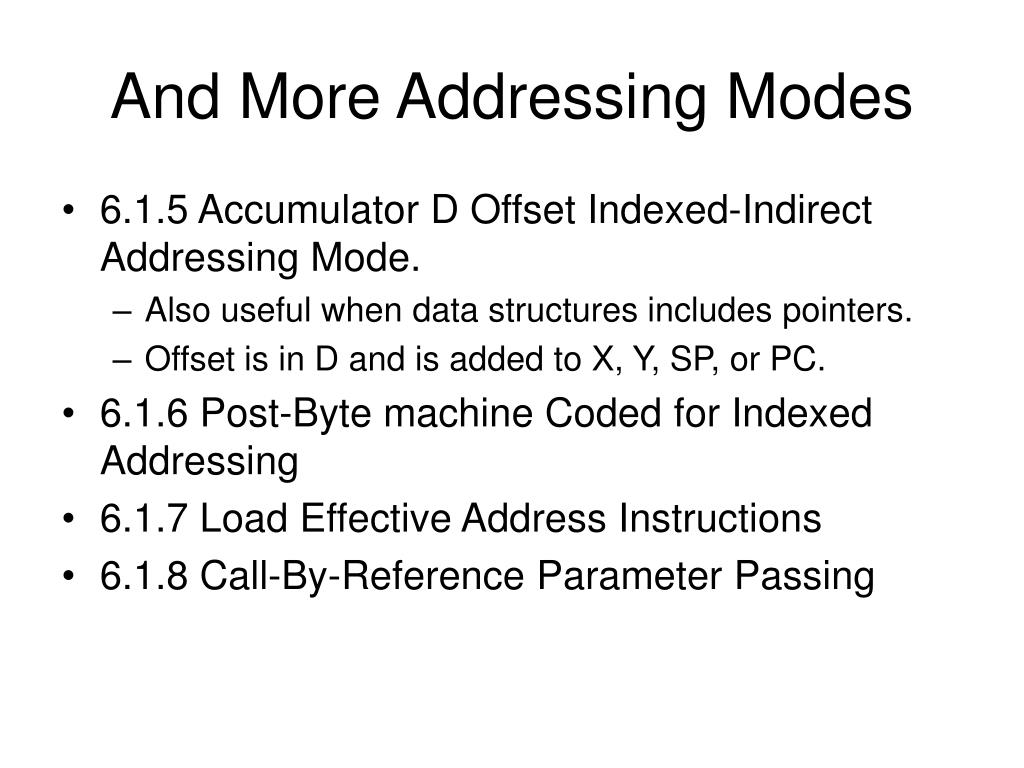 And More Addressing Modes

• 6.1.5 Accumulator D Offset Indexed-Indirect Addressing Mode.
  – Also useful when data structures includes pointers.
  – Offset is in D and is added to X, Y, SP, or PC.
• 6.1.6 Post-Byte machine Coded for Indexed Addressing
• 6.1.7 Load Effective Address Instructions
• 6.1.8 Call-By-Reference Parameter Passing